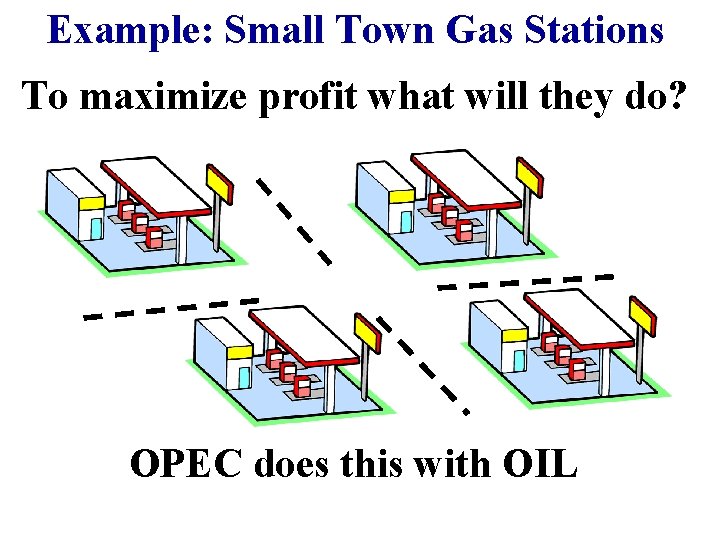 Example: Small Town Gas Stations

To maximize profit what will they do?

OPEC does this with OIL